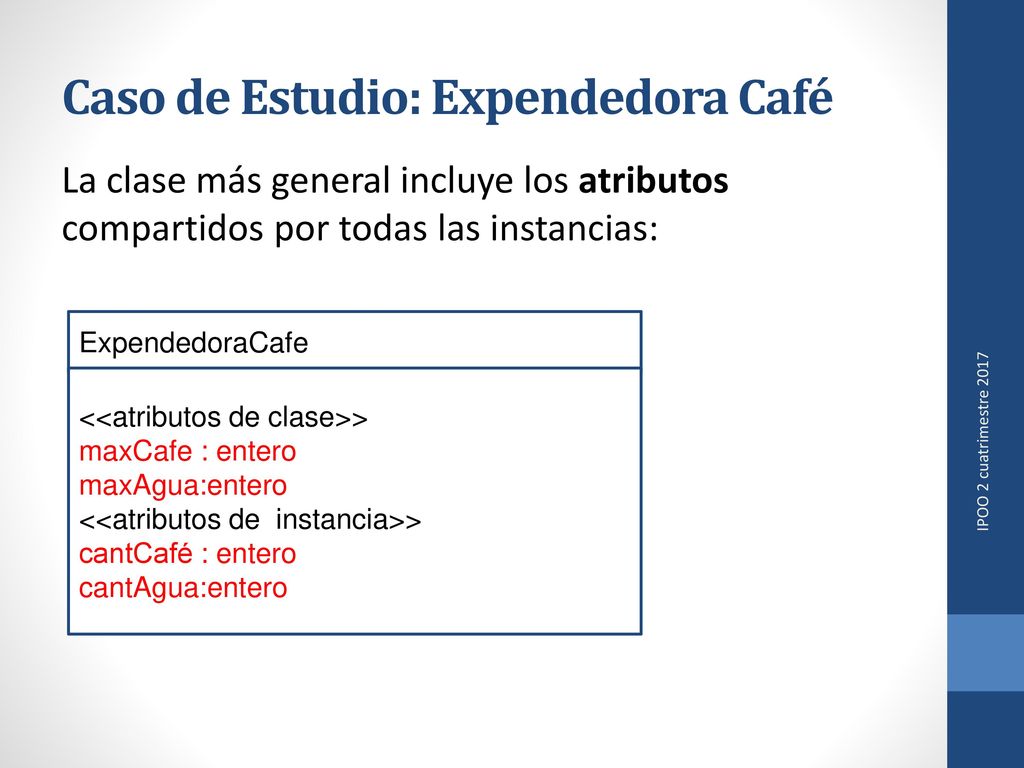 Caso de Estudio: Expendedora Café

La clase más general incluye los atributos compartidos por todas las instancias:

ExpendedoraCafe

<<atributos de clase>>
maxCafe : entero
maxAgua:entero
<<atributos de instancia>>
cantCafé : entero
cantAgua:entero

IPOO 2 cuatrimestre 2017